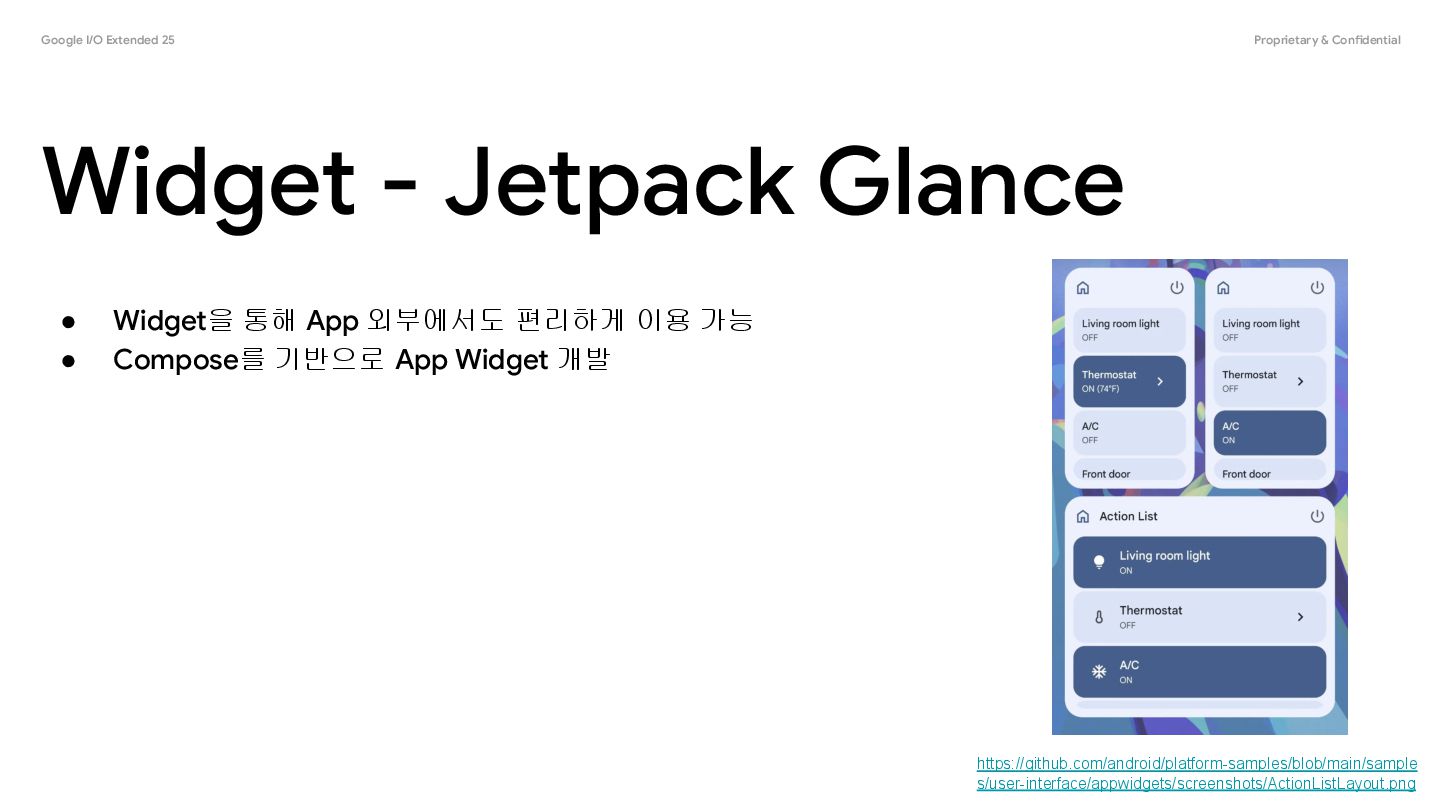 Google I/O Extended 25

Proprietary & Confidential

Widget - Jetpack Glance

● Widget을 통해 App 외부에서도 편리하게 이용 가능
● Compose를 기반으로 App Widget 개발

Living room light
OFF

Thermostat
ON (74°F)

A/C
OFF

Front door

Living room light
OFF

Thermostat
OFF

A/C
ON

Front door

Action List

Living room light
ON

Thermostat
OFF

A/C
ON

https://github.com/android/platform-samples/blob/main/samples/user-interface/appwidgets/screenshots/ActionListLayout.png